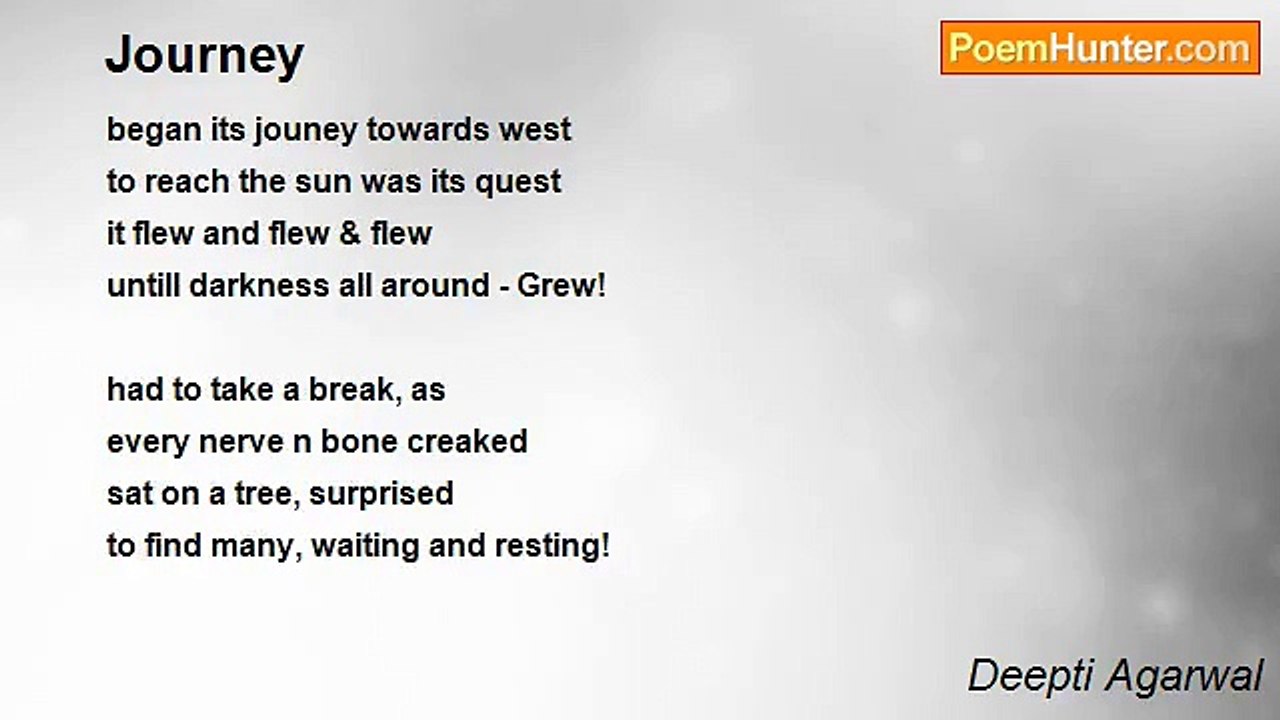 Journey

PoemHunter.com

began its jouney towards west
to reach the sun was its quest
it flew and flew & flew
untill darkness all around - Grew!

had to take a break, as
every nerve n bone creaked
sat on a tree, surprised
to find many, waiting and resting!

Deepti Agarwal